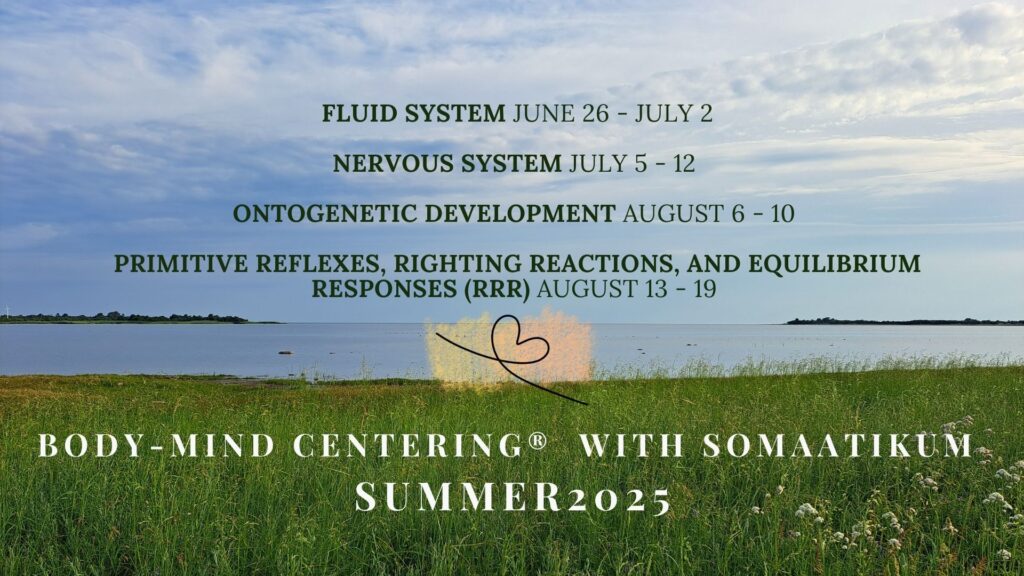 FLUID SYSTEM JUNE 26 - JULY 2

NERVOUS SYSTEM JULY 5 - 12

ONTOGENETIC DEVELOPMENT AUGUST 6 - 10

PRIMITIVE REFLEXES, RIGHTING REACTIONS, AND EQUILIBRIUM RESPONSES (RRR) AUGUST 13 - 19

BODY-MIND CENTERING® WITH SOMAATIKUM

SUMMER2025